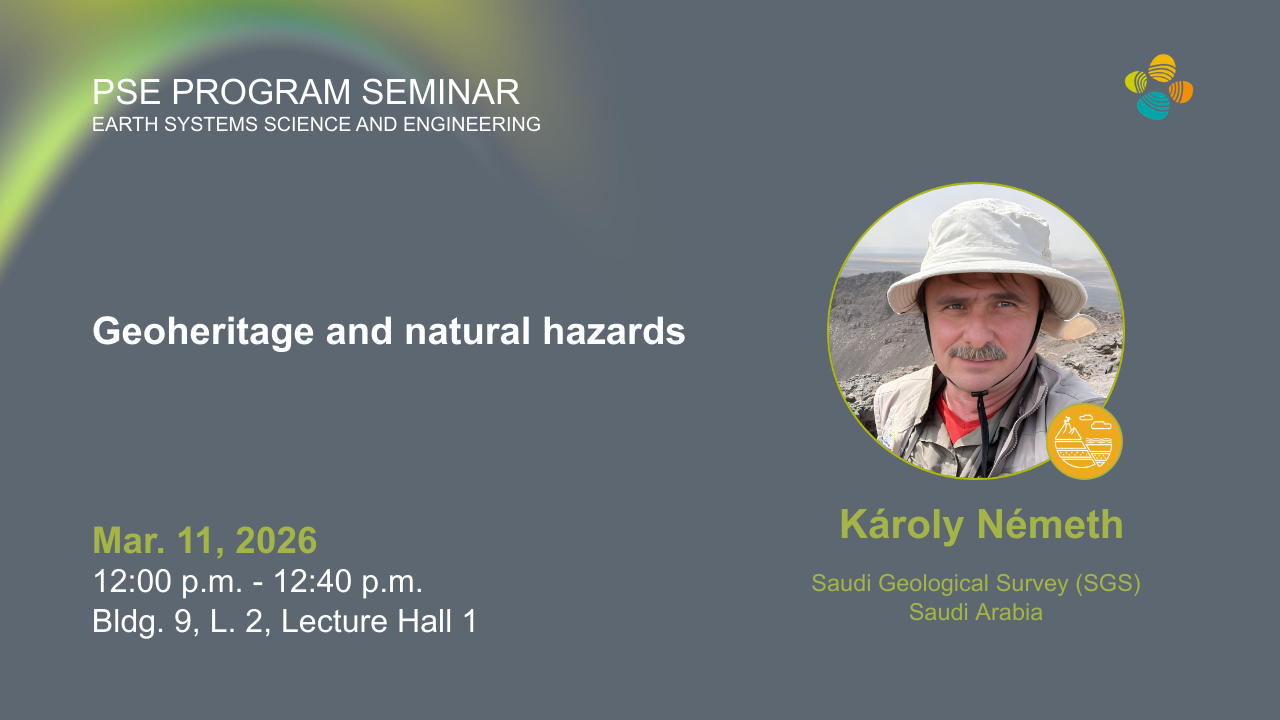 PSE PROGRAM SEMINAR
EARTH SYSTEMS SCIENCE AND ENGINEERING

Geoheritage and natural hazards

Mar. 11, 2026
12:00 p.m. - 12:40 p.m.
Bldg. 9, L. 2, Lecture Hall 1

Károly Németh

Saudi Geological Survey (SGS)
Saudi Arabia